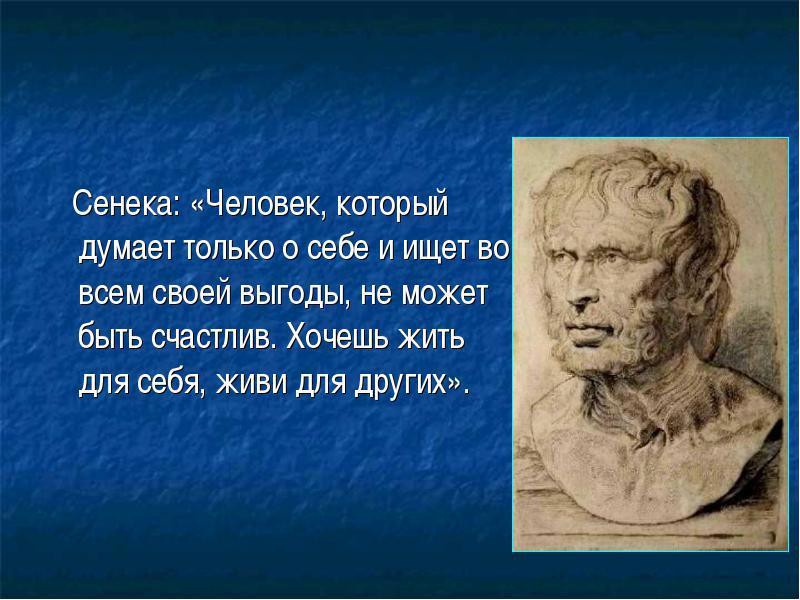 Сенека: «Человек, который думает только о себе и ищет во всем своей выгоды, не может быть счастлив. Хочешь жить для себя, живи для других».